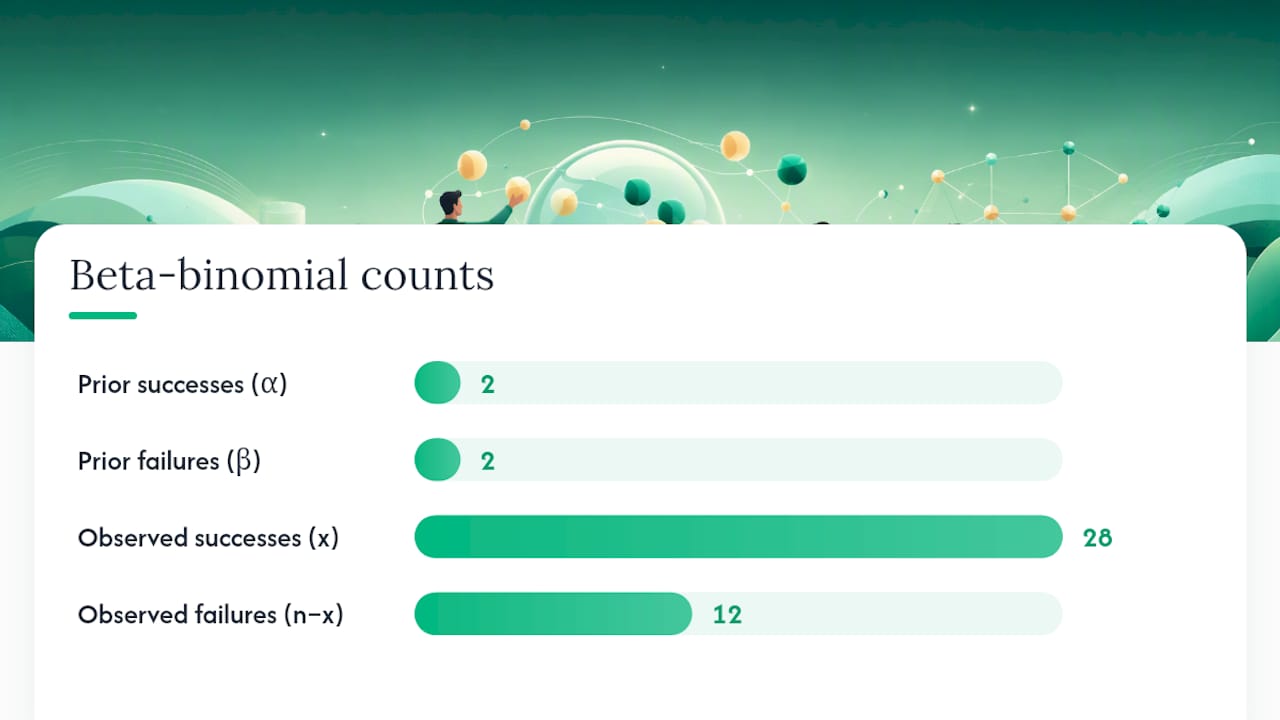 Beta-binomial counts

Prior successes (α) 2

Prior failures (β) 2

Observed successes (x) 28

Observed failures (n−x) 12